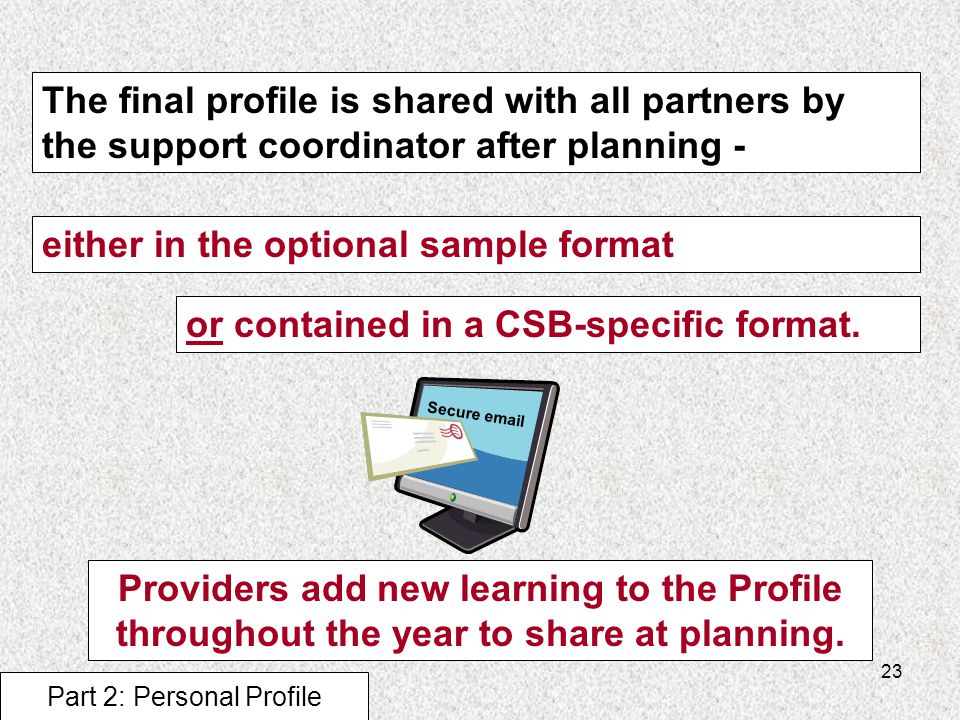 The final profile is shared with all partners by the support coordinator after planning -

either in the optional sample format

or contained in a CSB-specific format.

Secure email

Providers add new learning to the Profile throughout the year to share at planning.

23

Part 2: Personal Profile